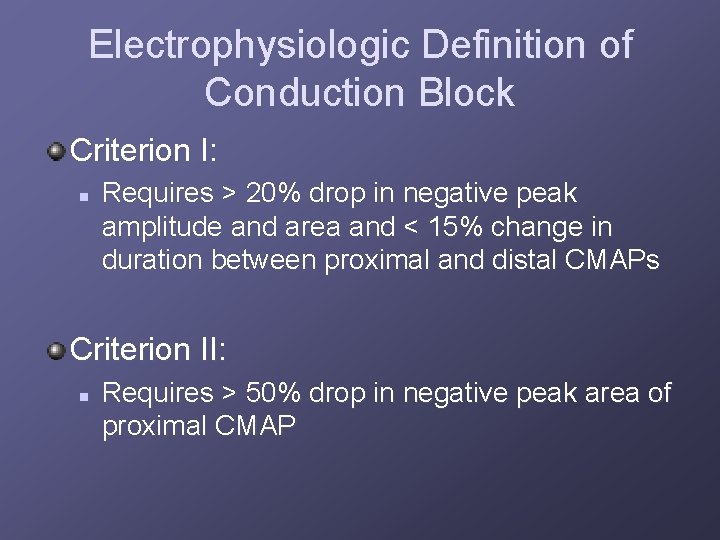 Electrophysiologic Definition of Conduction Block

Criterion I:

Requires > 20% drop in negative peak amplitude and area and < 15% change in duration between proximal and distal CMAPs

Criterion II:

Requires > 50% drop in negative peak area of proximal CMAP